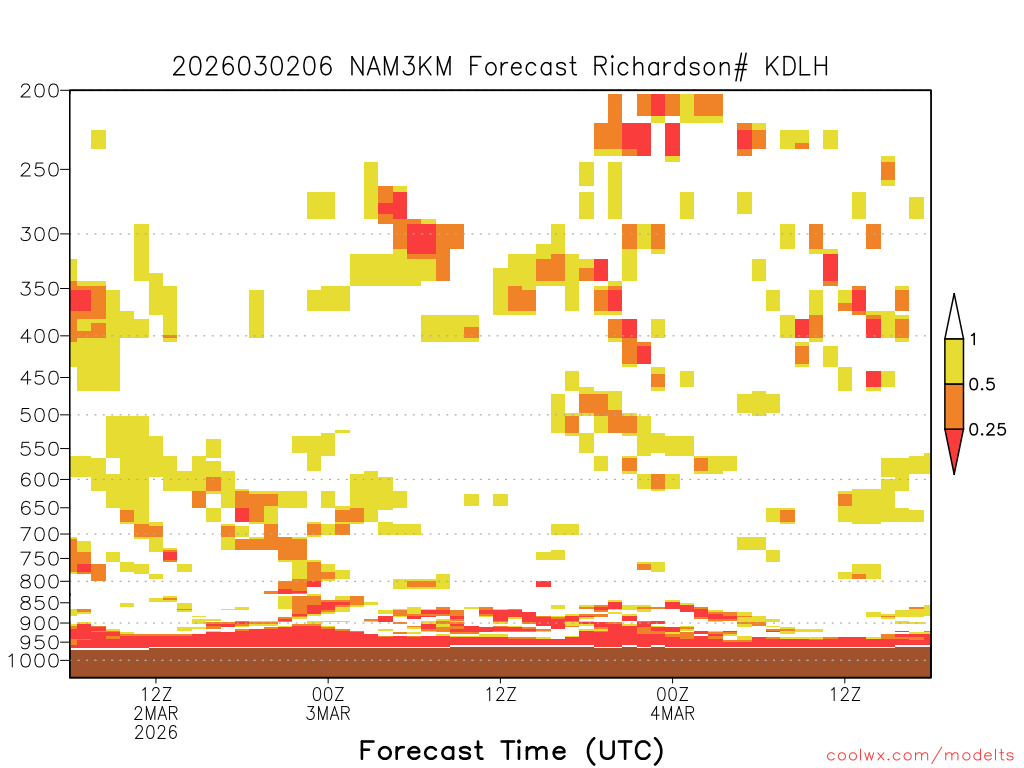 2026030206 NAM3KM Forecast Richardson# KDLH

200
250
300
350
400
450
500
550
600
650
700
750
800
850
900
950
1000

1
0.5
0.25

12Z
2MAR
2026
00Z
3MAR
12Z
00Z
4MAR
12Z

Forecast Time (UTC)

coolwx.com/modelts